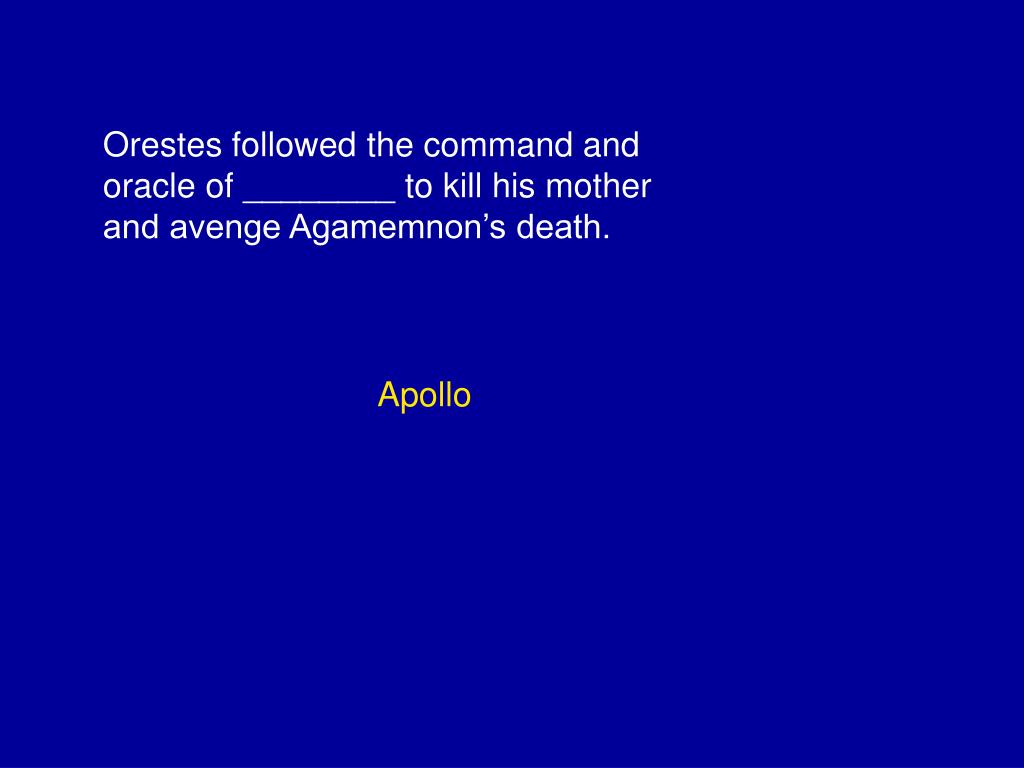 Orestes followed the command and oracle of ________ to kill his mother and avenge Agamemnon’s death.

Apollo